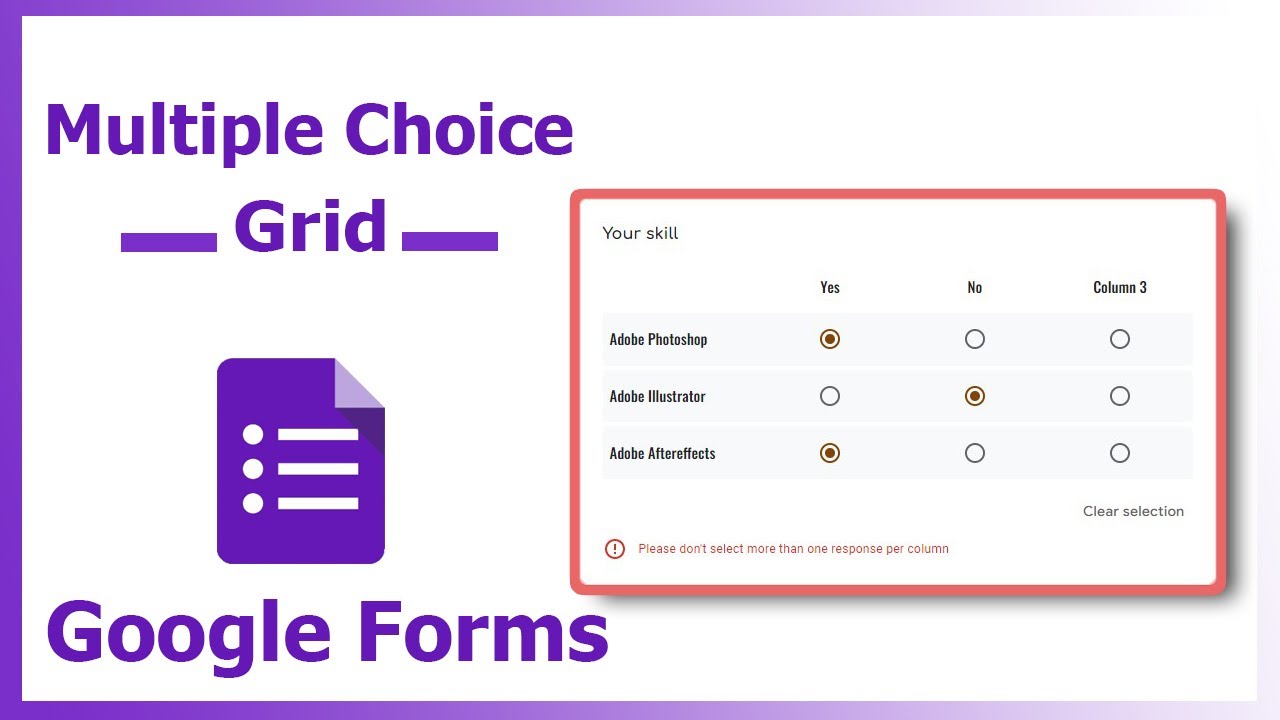 Multiple Choice
Grid

Google Forms

Your skill

| | Yes | No | Column 3 |
|---|---|---|---|
| Adobe Photoshop | | | |
| Adobe Illustrator | | | |
| Adobe Aftereffects | | | |

Clear selection

Please don't select more than one response per column